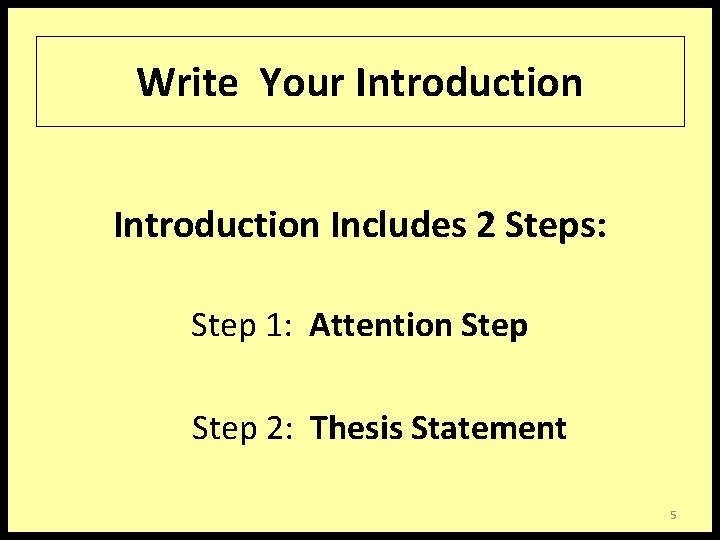 Write Your Introduction

Introduction Includes 2 Steps:

Step 1: Attention Step

Step 2: Thesis Statement

5